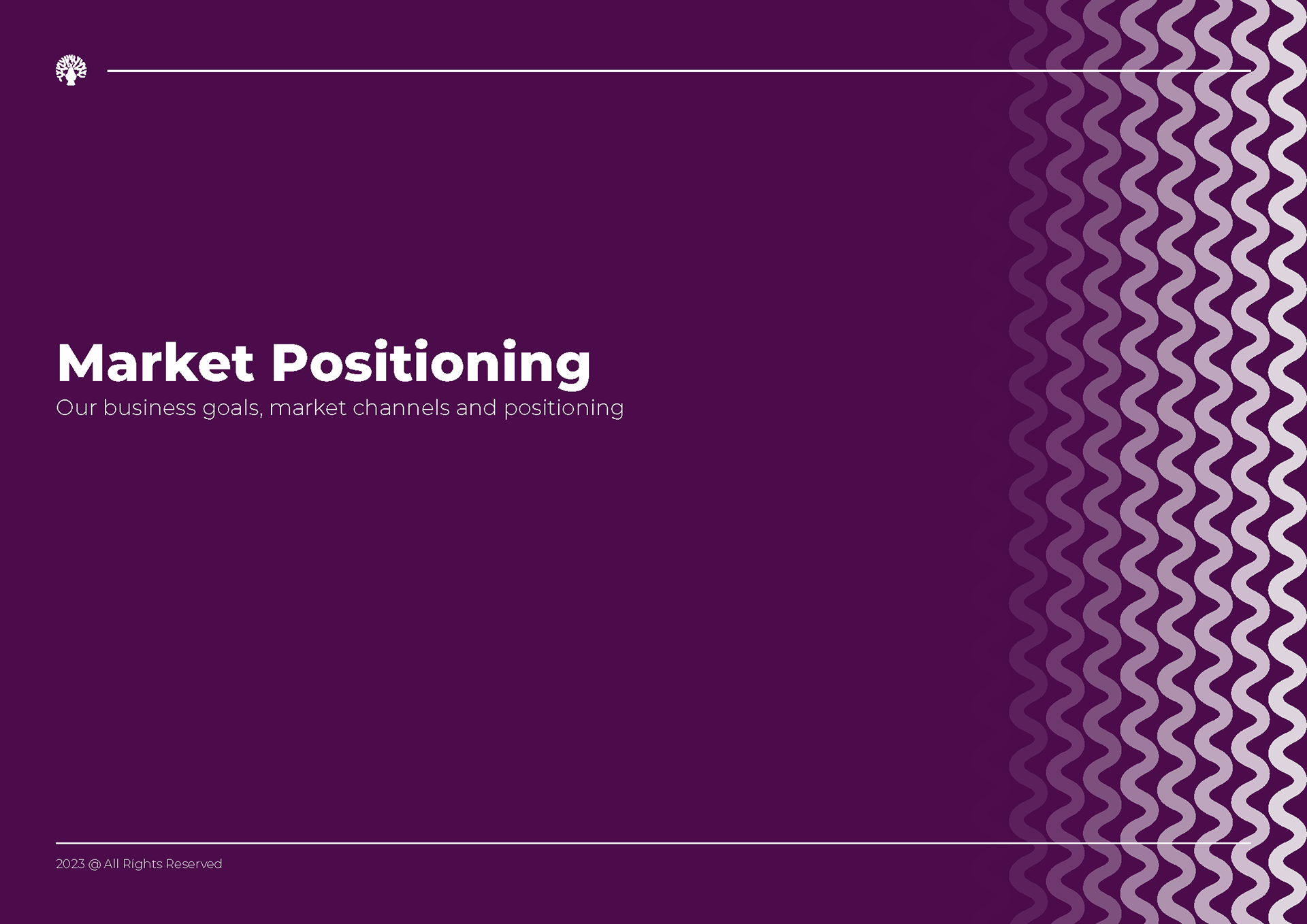 Market Positioning

Our business goals, market channels and positioning

2023 @ All Rights Reserved